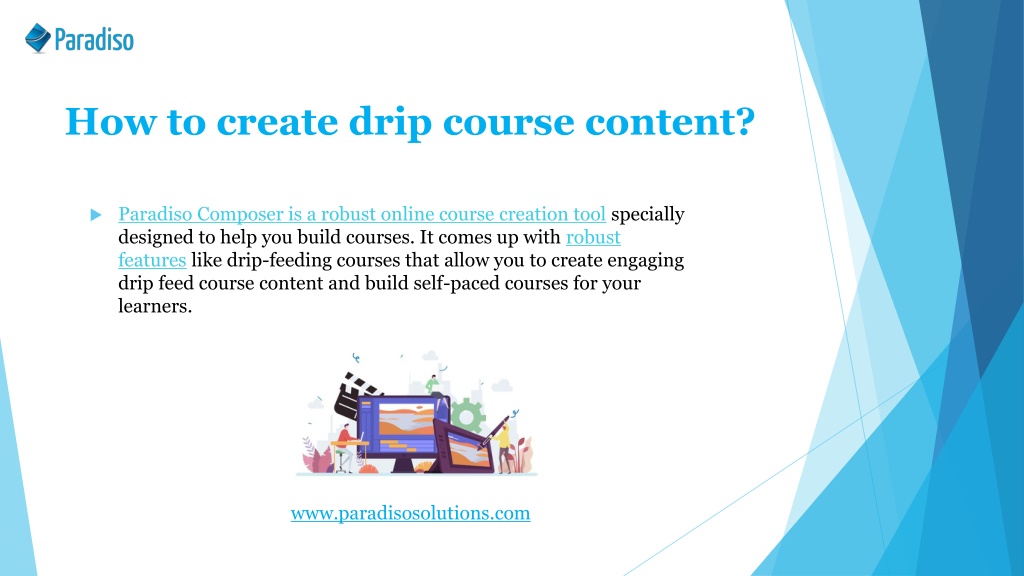 Paradiso

How to create drip course content?

Paradiso Composer is a robust online course creation tool specially designed to help you build courses. It comes up with robust features like drip-feeding courses that allow you to create engaging drip feed course content and build self-paced courses for your learners.

www.paradisosolutions.com